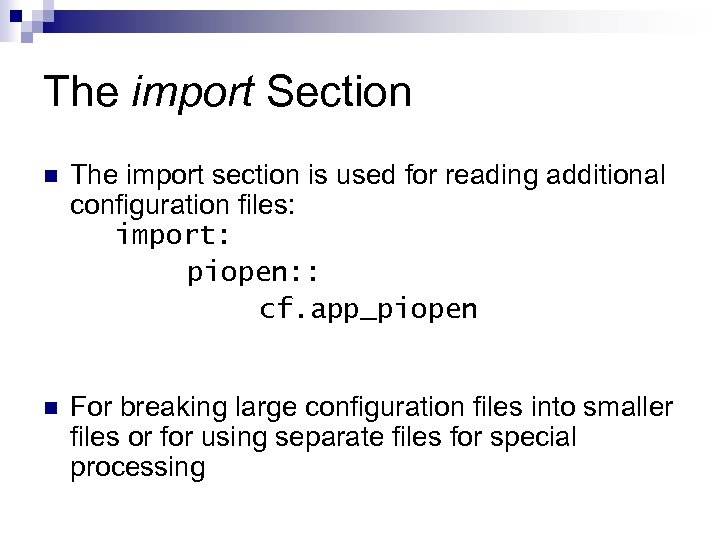 The import Section

The import section is used for reading additional configuration files:
import:
piopen::
cf.app_piopen

For breaking large configuration files into smaller files or for using separate files for special processing